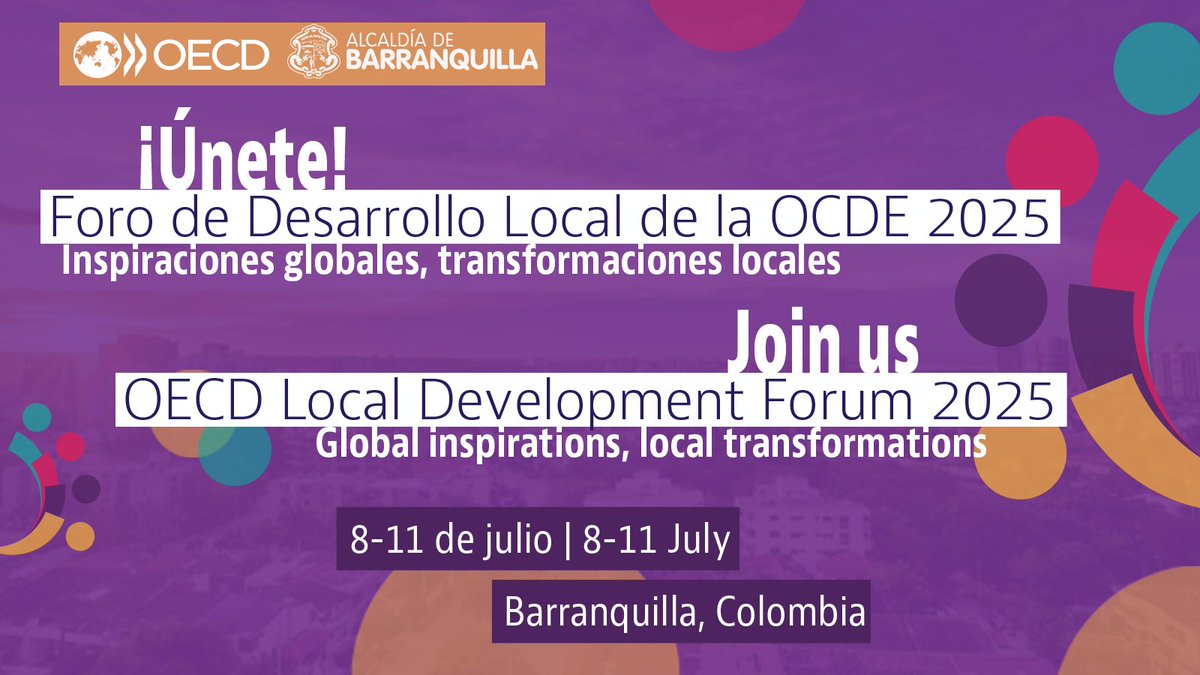 OECD ALCALDÍA DE BARRANQUILLA

¡Únete!
Foro de Desarrollo Local de la OCDE 2025
Inspiraciones globales, transformaciones locales

Join us
OECD Local Development Forum 2025
Global inspirations, local transformations

8-11 de julio | 8-11 July

Barranquilla, Colombia